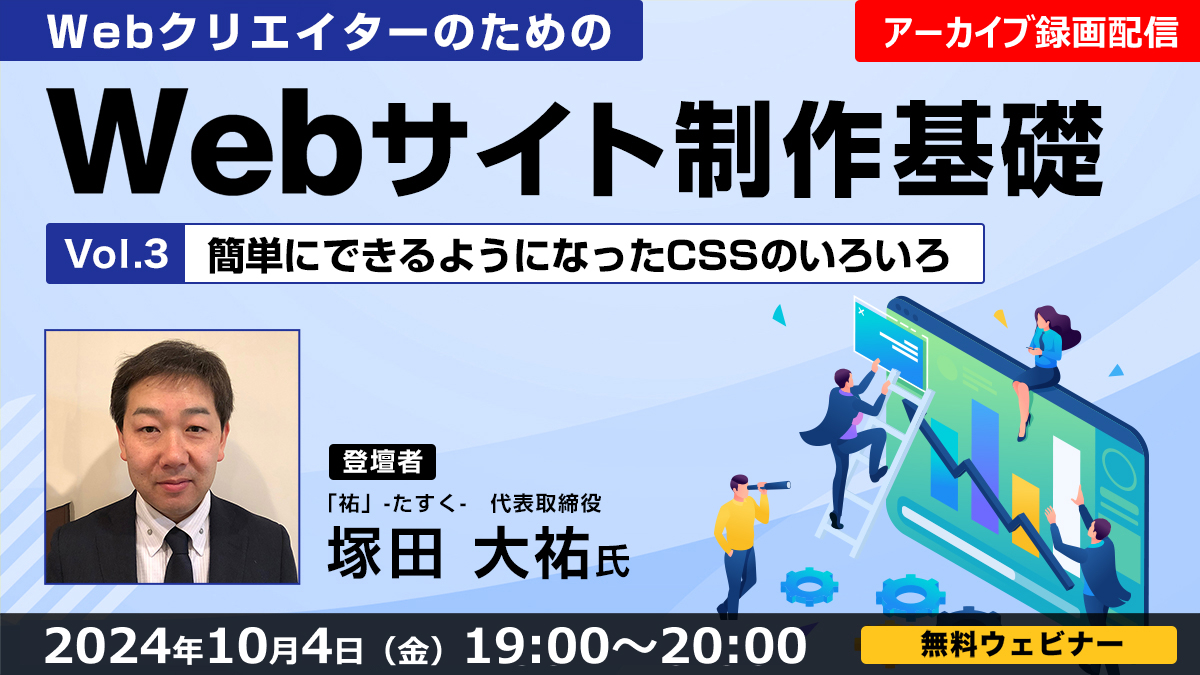 Webクリエイターのための

アーカイブ録画配信

Webサイト制作基礎

Vol.3 簡単にできるようになったCSSのいろいろ

登壇者

「祐」-たすく- 代表取締役

塚田 大祐氏

2024年10月4日（金）19:00～20:00

無料ウェビナー